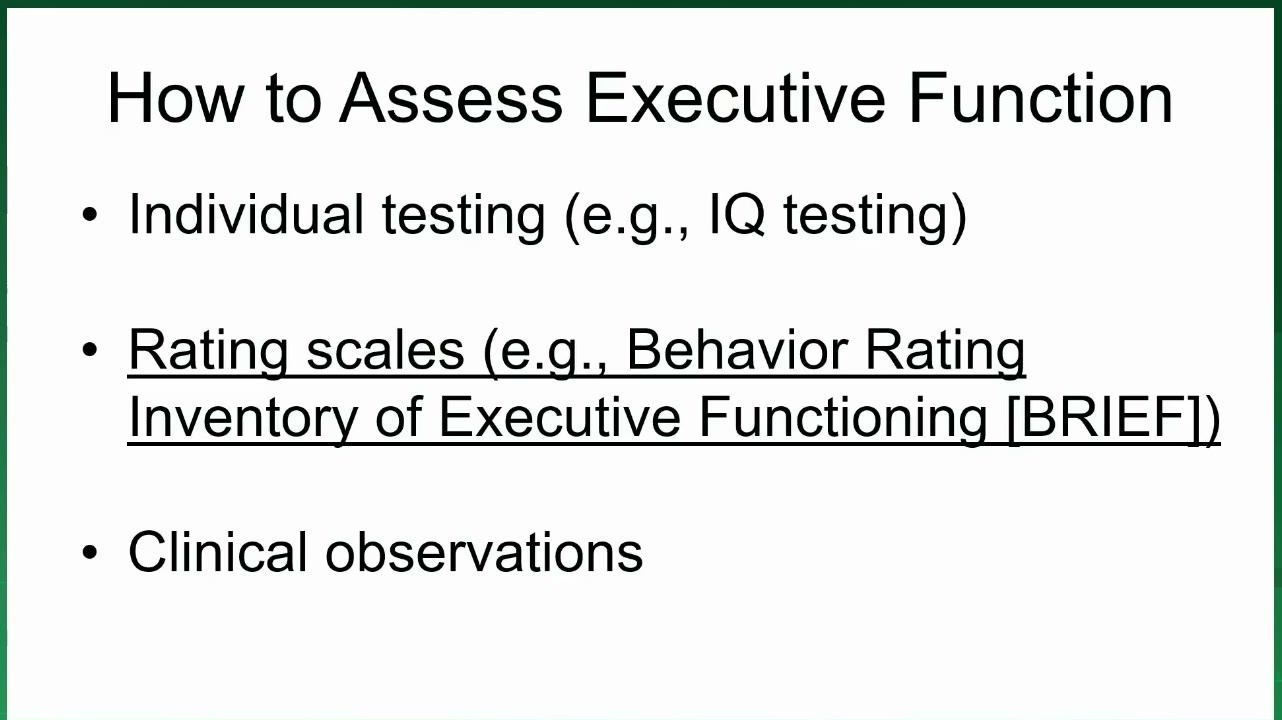 How to Assess Executive Function

• Individual testing (e.g., IQ testing)

• Rating scales (e.g., Behavior Rating Inventory of Executive Functioning [BRIEF])

• Clinical observations